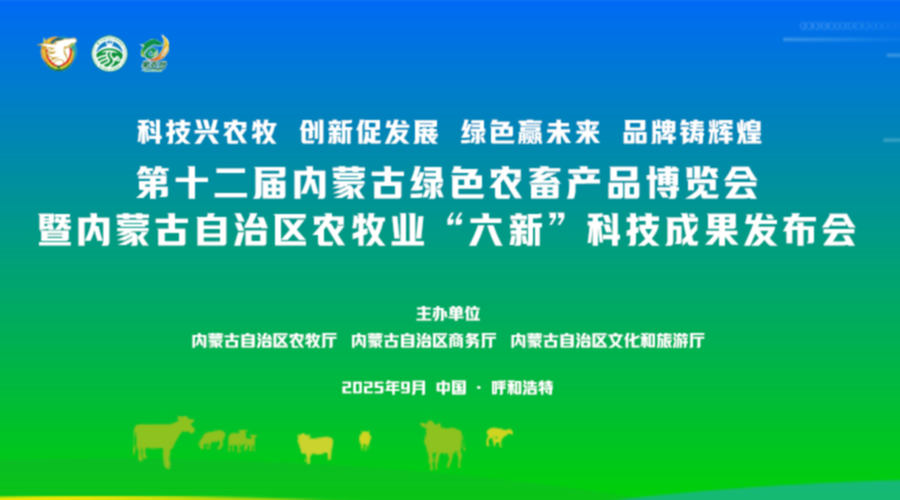 科技兴农牧 创新促发展 绿色赢未来 品牌铸辉煌

第十二届内蒙古绿色农畜产品博览会
暨内蒙古自治区农牧业“六新”科技成果发布会

主办单位
内蒙古自治区农牧厅 内蒙古自治区商务厅 内蒙古自治区文化和旅游厅

2025年9月 中国 · 呼和浩特